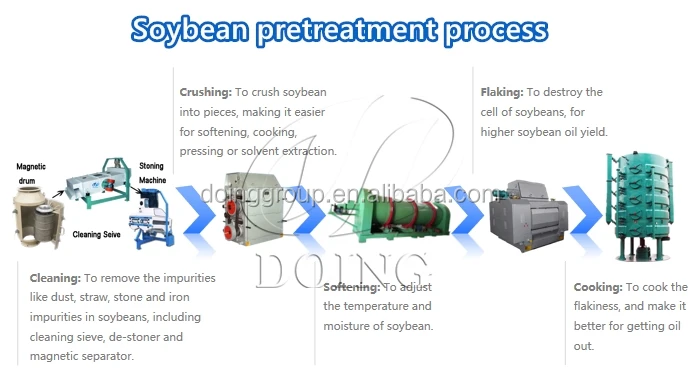 Soybean pretreatment process

Crushing: To crush soybean into pieces, making it easier for softening, cooking, pressing or solvent extraction.

Flaking: To destroy the cell of soybeans, for higher soybean oil yield.

Magnetic drum

Stoning Machine

Cleaning Seive

doinggroup.en.alibaba.com

DOING

Cleaning: To remove the impurities like dust, straw, stone and iron impurities in soybeans, including cleaning sieve, de-stoner and magnetic separator.

Softening: To adjust the temperature and moisture of soybean.

Cooking: To cook the flakiness, and make it better for getting oil out.